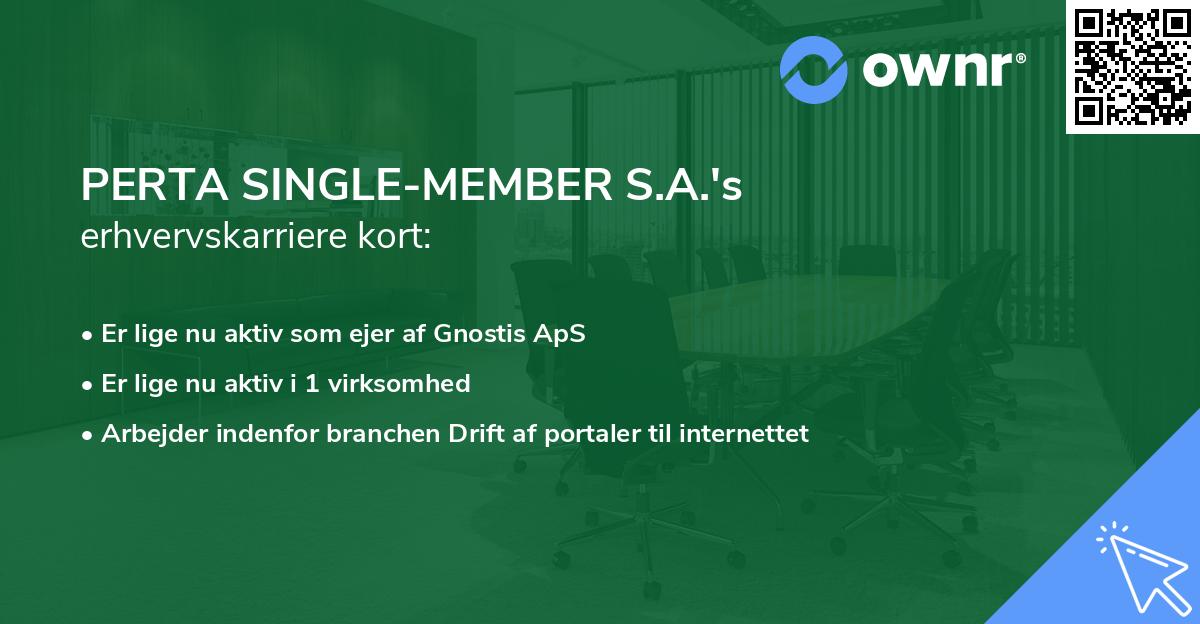 ownr®

PERTA SINGLE-MEMBER S.A.'s erhvervskarriere kort:

• Er lige nu aktiv som ejer af Gnostis ApS

• Er lige nu aktiv i 1 virksomhed

• Arbejder indenfor branchen Drift af portaler til internettet